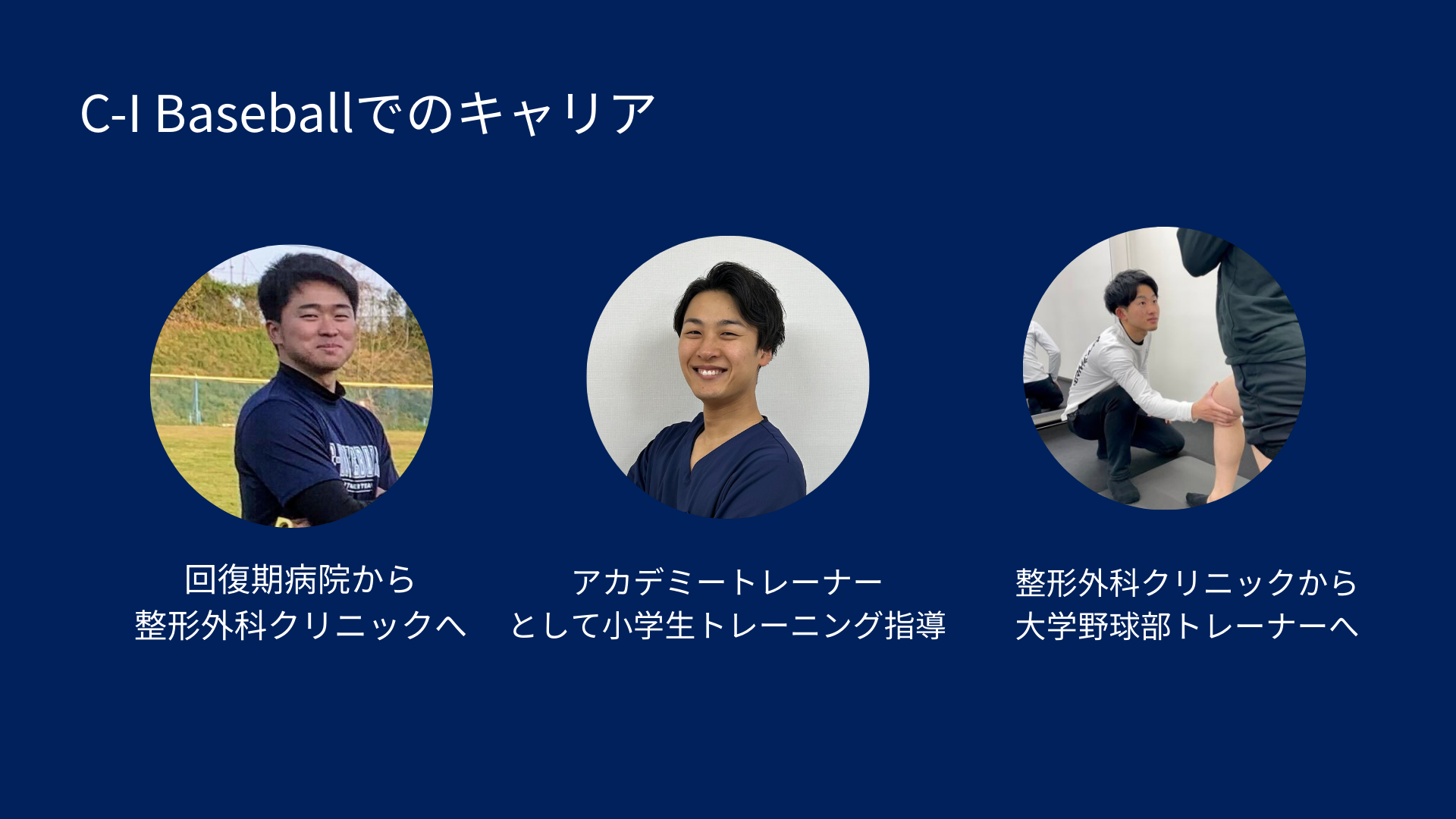 C-I Baseballでのキャリア

回復期病院から
整形外科クリニックへ

アカデミートレーナー
として小学生トレーニング指導

整形外科クリニックから
大学野球部トレーナーへ